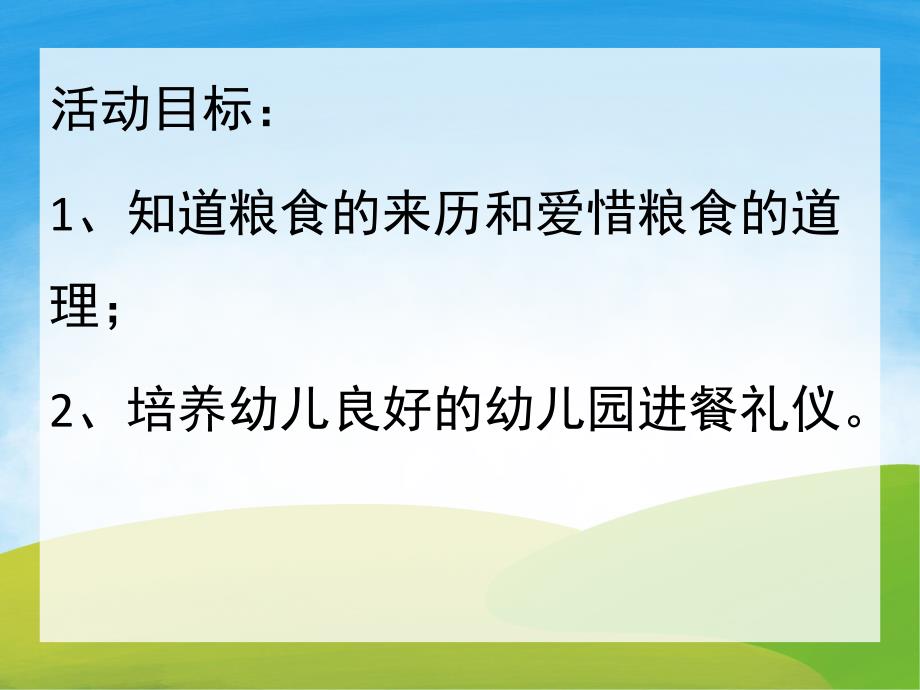 活动目标：

1、知道粮食的来历和爱惜粮食的道理；

2、培养幼儿良好的幼儿园进餐礼仪。